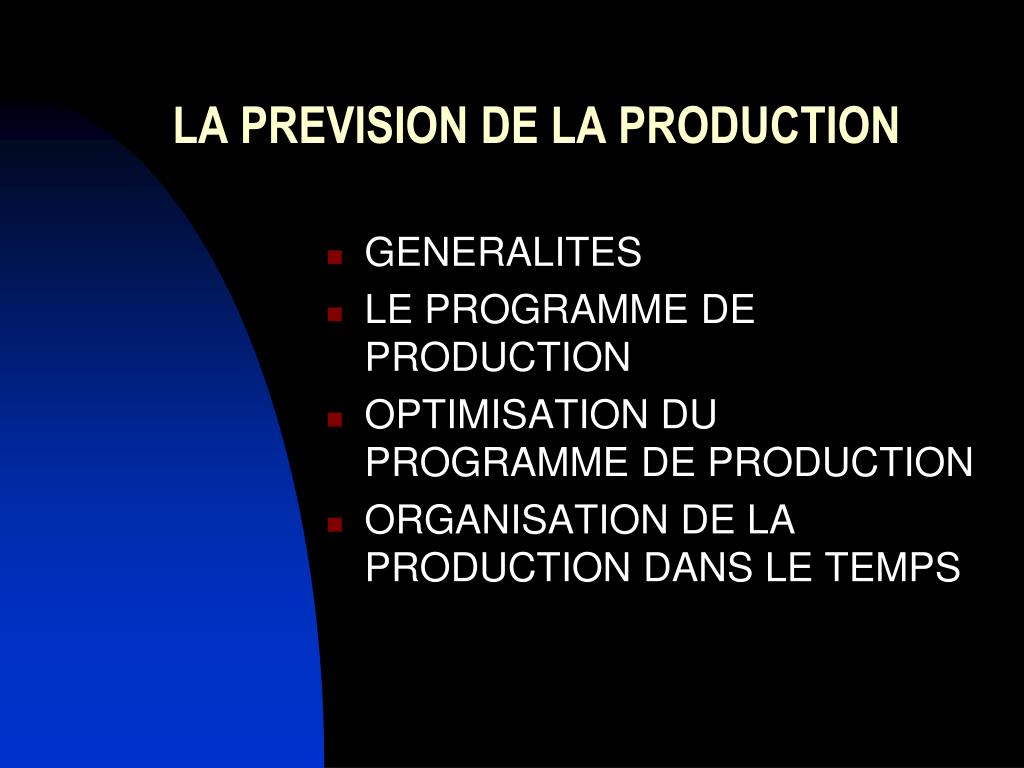 LA PREVISION DE LA PRODUCTION

- GENERALITES
- LE PROGRAMME DE PRODUCTION
- OPTIMISATION DU PROGRAMME DE PRODUCTION
- ORGANISATION DE LA PRODUCTION DANS LE TEMPS